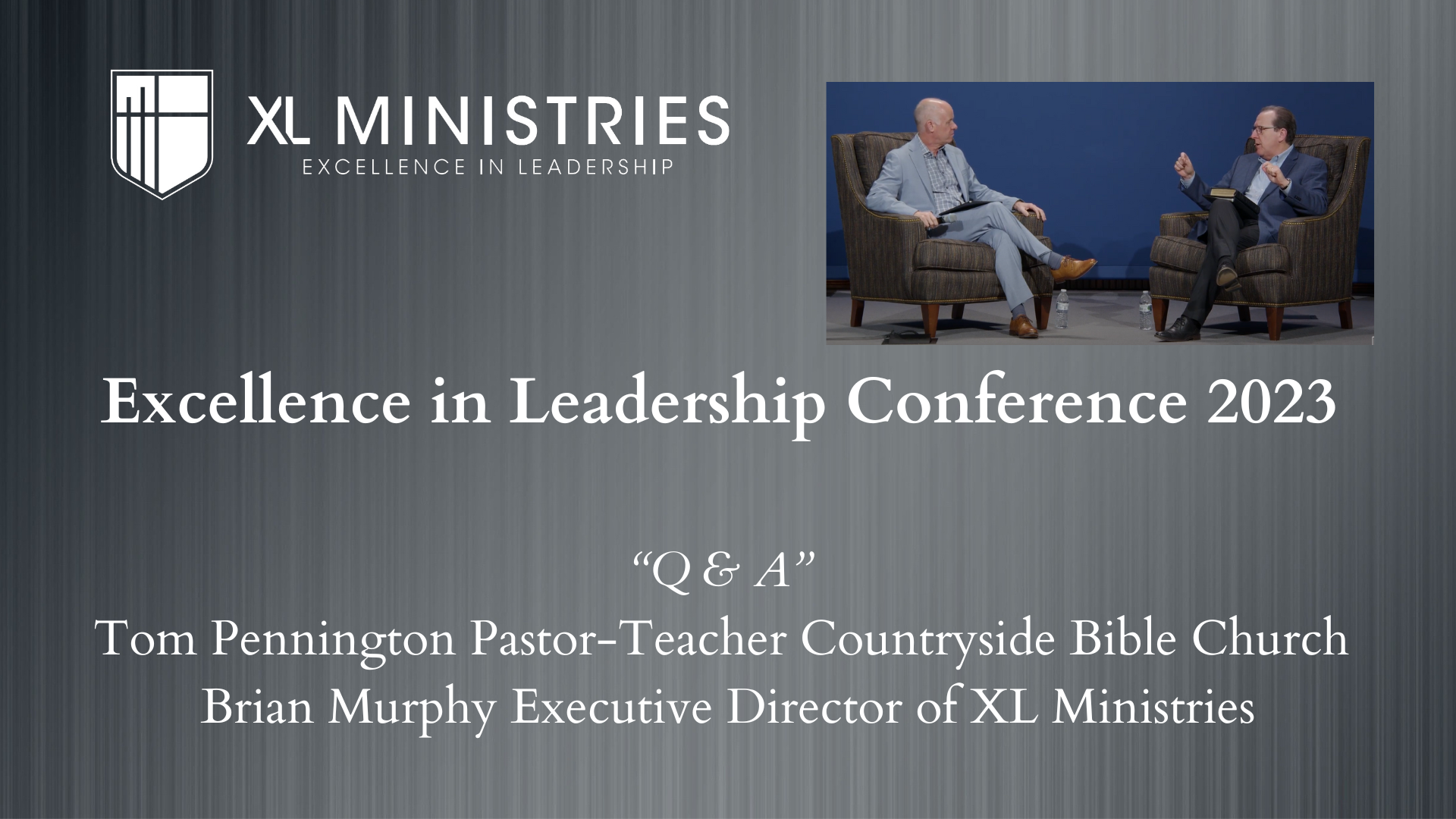 XL MINISTRIES
EXCELLENCE IN LEADERSHIP

Excellence in Leadership Conference 2023

“Q & A”
Tom Pennington Pastor-Teacher Countryside Bible Church
Brian Murphy Executive Director of XL Ministries